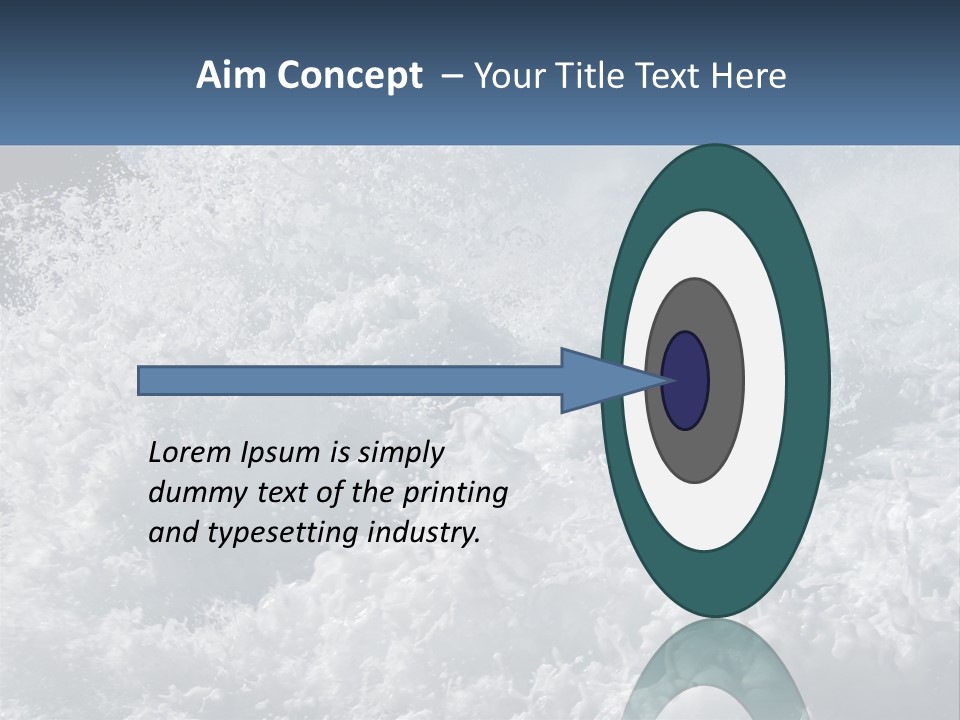 Aim Concept – Your Title Text Here

Lorem Ipsum is simply dummy text of the printing and typesetting industry.